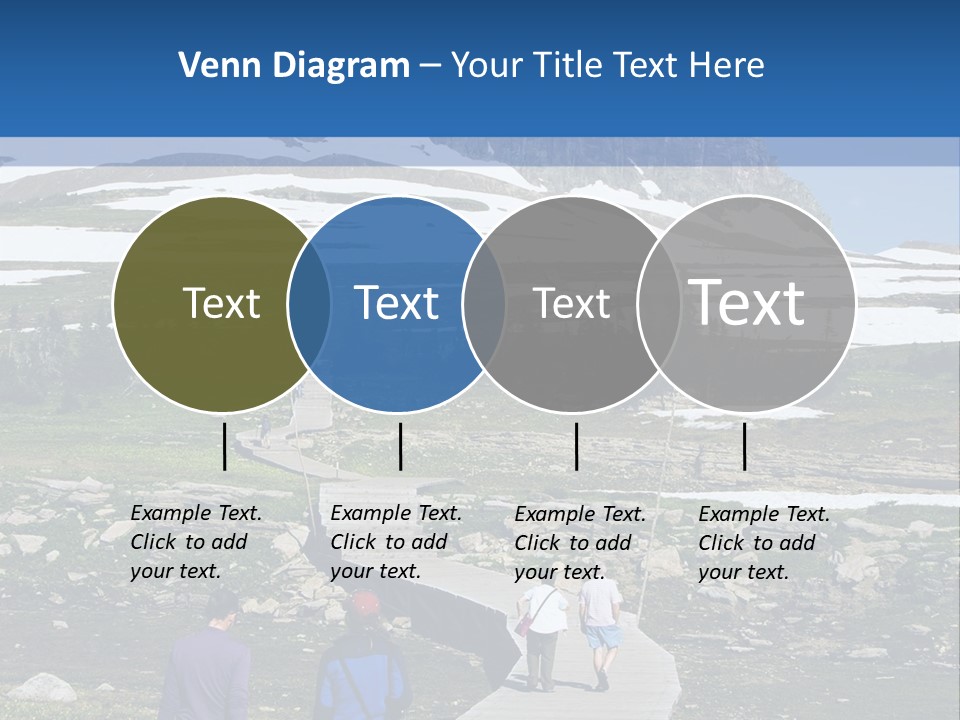 Venn Diagram – Your Title Text Here

Text

Text

Text

Text

Example Text. Click to add your text.

Example Text. Click to add your text.

Example Text. Click to add your text.

Example Text. Click to add your text.